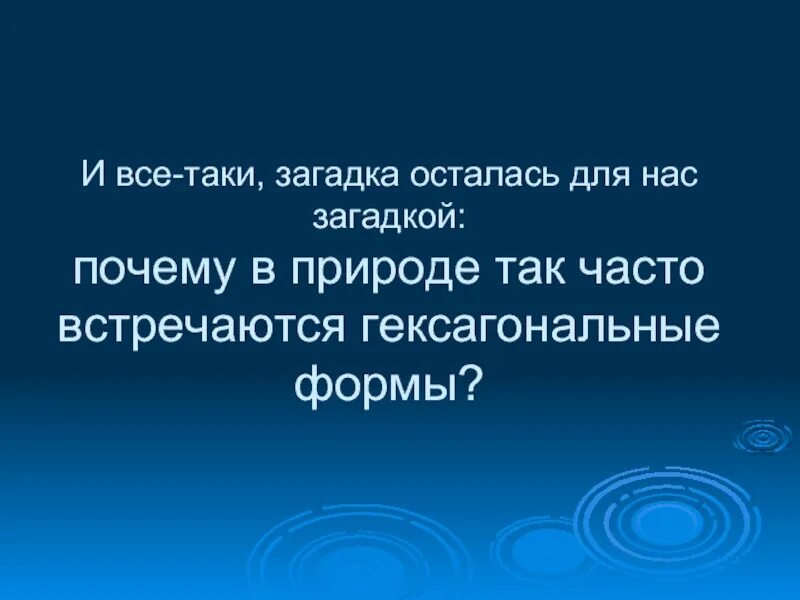 И все-таки, загадка осталась для нас загадкой:

почему в природе так часто встречаются гексагональные формы?